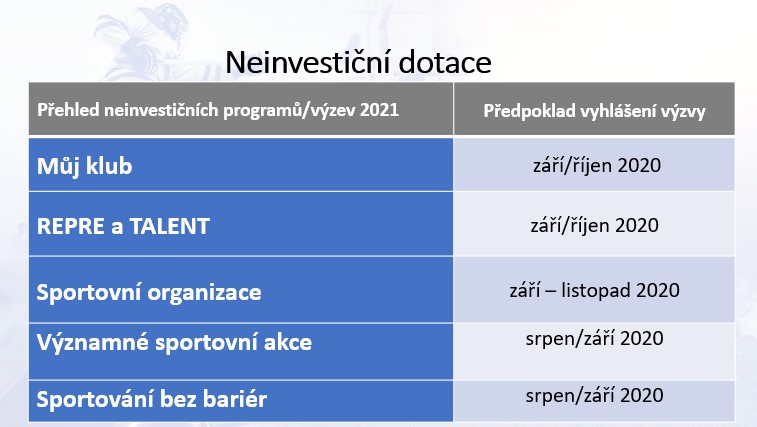 Neinvestiční dotace

| Přehled neinvestičních programů/výzev 2021 | Předpoklad vyhlášení výzvy |
|---|---|
| Můj klub | září/říjen 2020 |
| REPRE a TALENT | září/říjen 2020 |
| Sportovní organizace | září – listopad 2020 |
| Významné sportovní akce | srpen/září 2020 |
| Sportování bez bariér | srpen/září 2020 |